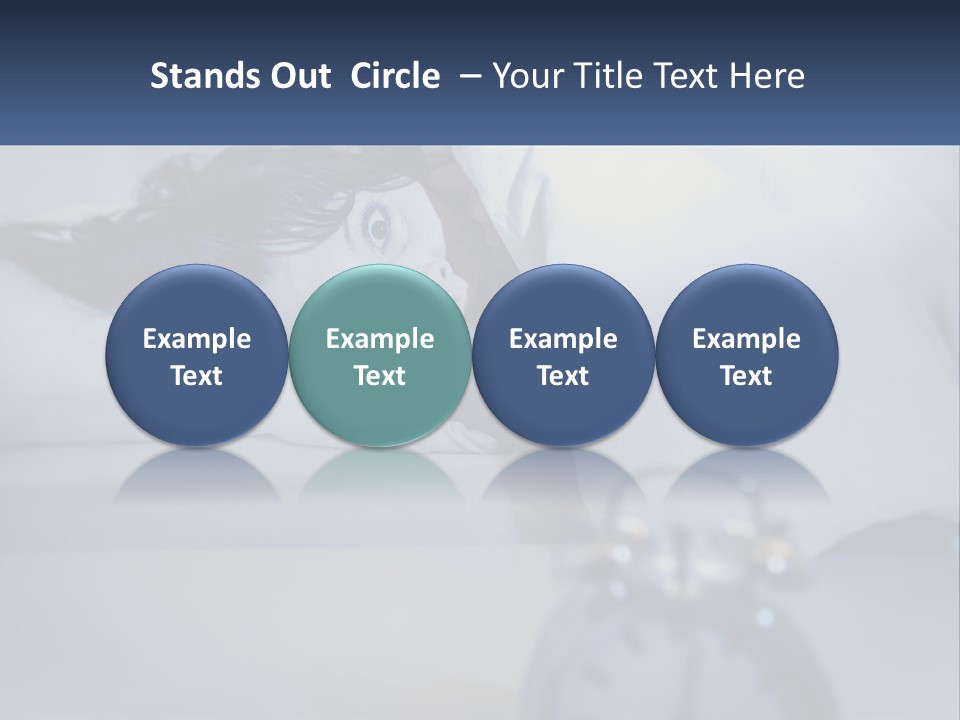 Stands Out  Circle  – Your Title Text Here

Example Text

Example Text

Example Text

Example Text